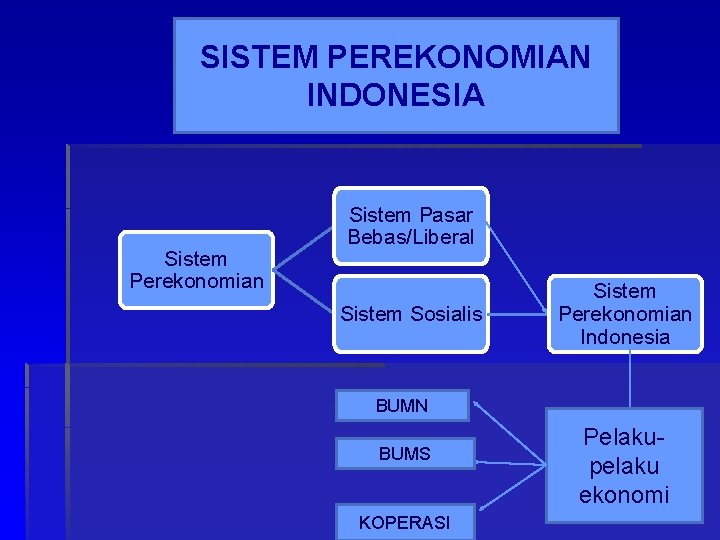 SISTEM PEREKONOMIAN INDONESIA

Sistem Perekonomian

Sistem Pasar Bebas/Liberal

Sistem Sosialis

Sistem Perekonomian Indonesia

BUMN

BUMS

KOPERASI

Pelaku-pelaku ekonomi